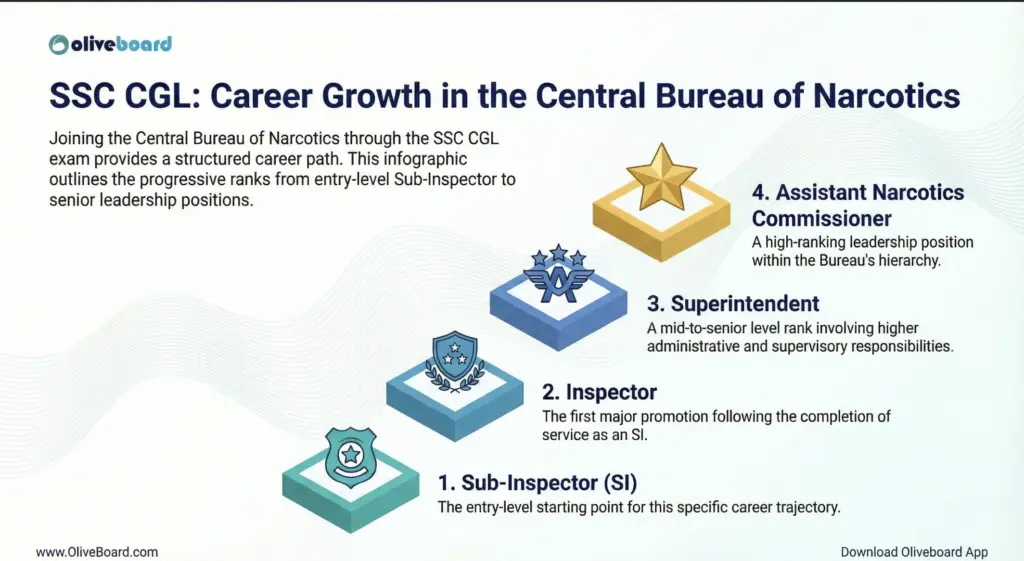 oliveboard

SSC CGL: Career Growth in the Central Bureau of Narcotics

Joining the Central Bureau of Narcotics through the SSC CGL exam provides a structured career path. This infographic outlines the progressive ranks from entry-level Sub-Inspector to senior leadership positions.

4. Assistant Narcotics Commissioner
A high-ranking leadership position within the Bureau's hierarchy.

3. Superintendent
A mid-to-senior level rank involving higher administrative and supervisory responsibilities.

2. Inspector
The first major promotion following the completion of service as an SI.

1. Sub-Inspector (SI)
The entry-level starting point for this specific career trajectory.

www.OliveBoard.com

Download Oliveboard App